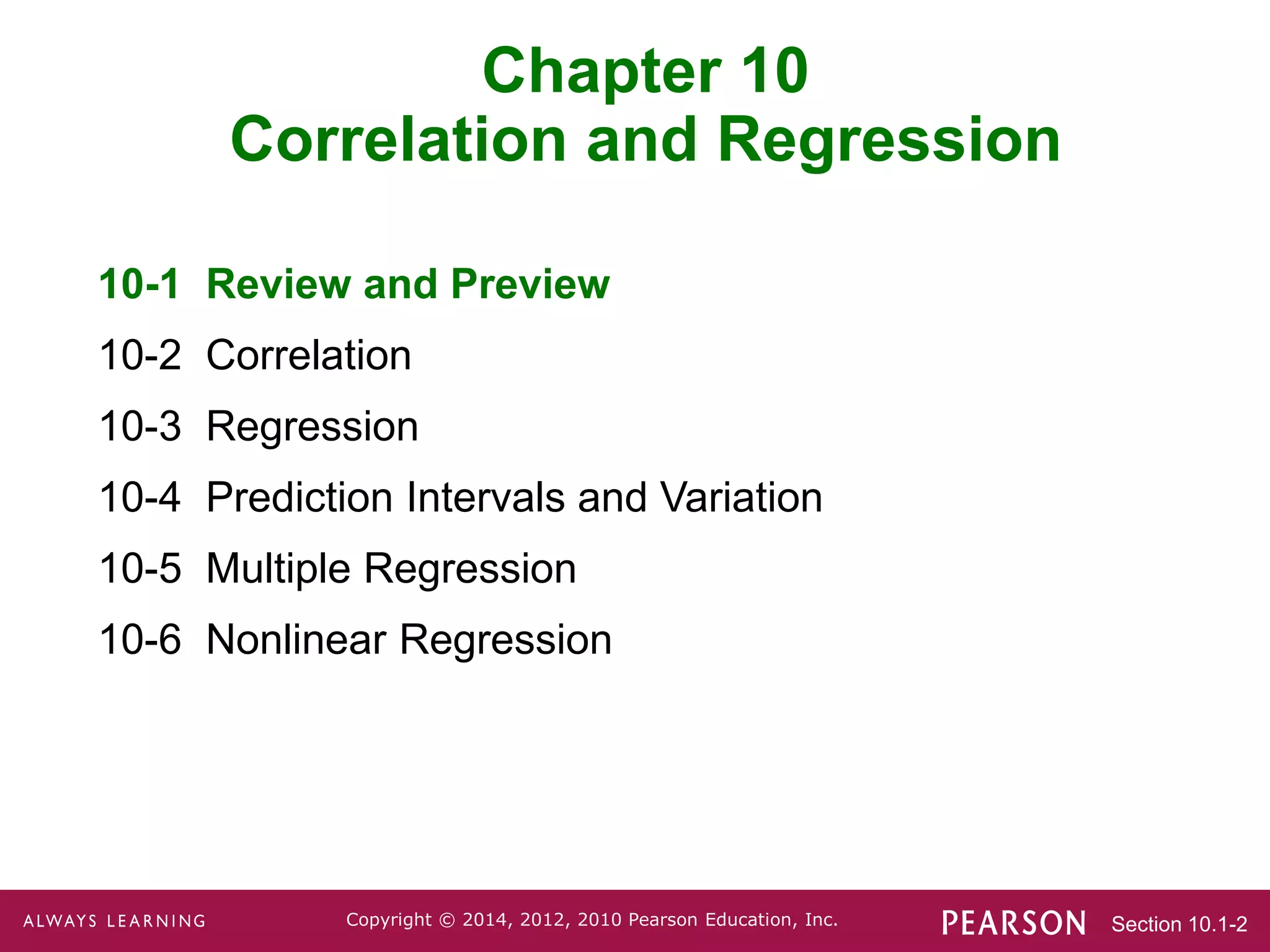 Chapter 10
Correlation and Regression

10-1 Review and Preview

10-2 Correlation

10-3 Regression

10-4 Prediction Intervals and Variation

10-5 Multiple Regression

10-6 Nonlinear Regression

ALWAYS LEARNING Copyright © 2014, 2012, 2010 Pearson Education, Inc. PEARSON Section 10.1-2